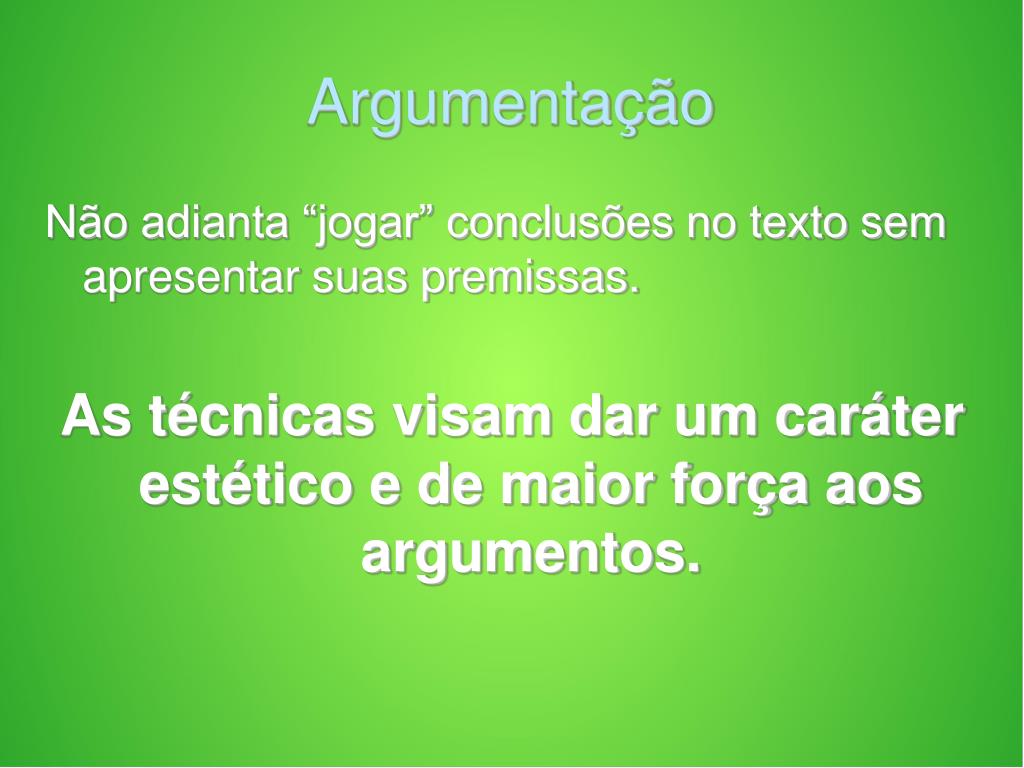 Argumentação

Não adianta “jogar” conclusões no texto sem apresentar suas premissas.

As técnicas visam dar um caráter estético e de maior força aos argumentos.